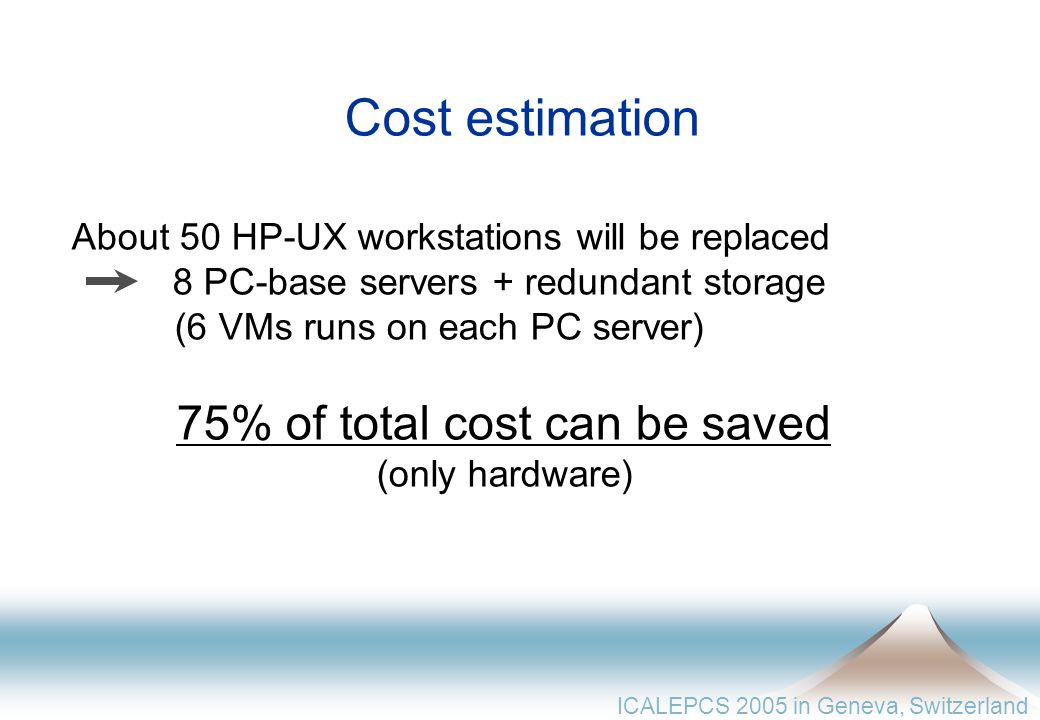 Cost estimation

About 50 HP-UX workstations will be replaced
8 PC-base servers + redundant storage
(6 VMs runs on each PC server)

75% of total cost can be saved
(only hardware)

ICALEPCS 2005 in Geneva, Switzerland